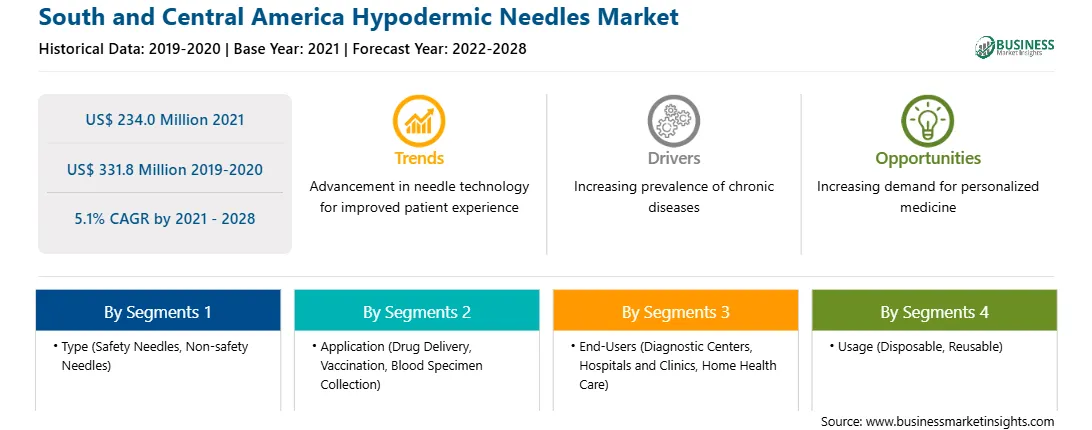 South and Central America Hypodermic Needles Market

Historical Data: 2019-2020 | Base Year: 2021 | Forecast Year: 2022-2028

BUSINESS Market Insights

US$ 234.0 Million 2021

US$ 331.8 Million 2019-2020

5.1% CAGR by 2021 - 2028

Trends

Advancement in needle technology for improved patient experience

Drivers

Increasing prevalence of chronic diseases

Opportunities

Increasing demand for personalized medicine

By Segments 1

• Type (Safety Needles, Non-safety Needles)

By Segments 2

• Application (Drug Delivery, Vaccination, Blood Specimen Collection)

By Segments 3

• End-Users (Diagnostic Centers, Hospitals and Clinics, Home Health Care)

By Segments 4

• Usage (Disposable, Reusable)

Source: www.businessmarketinsights.com